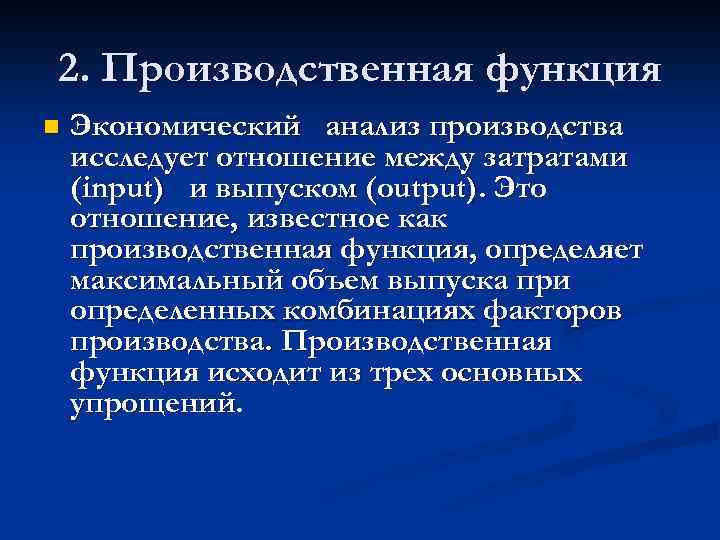 2. Производственная функция

Экономический анализ производства исследует отношение между затратами (input) и выпуском (output). Это отношение, известное как производственная функция, определяет максимальный объем выпуска при определенных комбинациях факторов производства. Производственная функция исходит из трех основных упрощений.